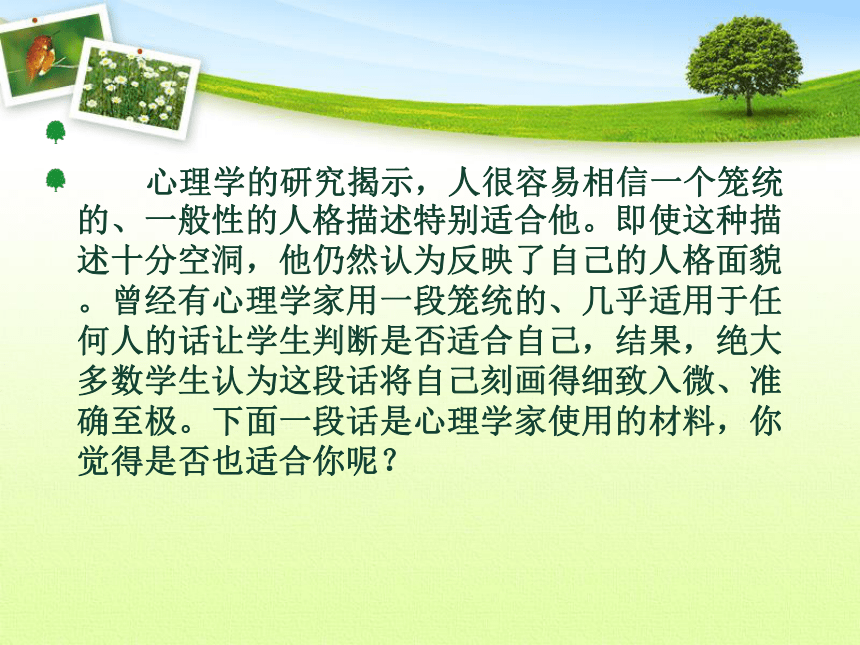 心理学的研究揭示，人很容易相信一个笼统的、一般性的人格描述特别适合他。即使这种描述十分空洞，他仍然认为反映了自己的人格面貌。曾经有心理学家用一段笼统的、几乎适用于任何人的话让学生判断是否适合自己，结果，绝大多数学生认为这段话将自己刻画得细致入微、准确至极。下面一段话是心理学家使用的材料，你觉得是否也适合你呢？